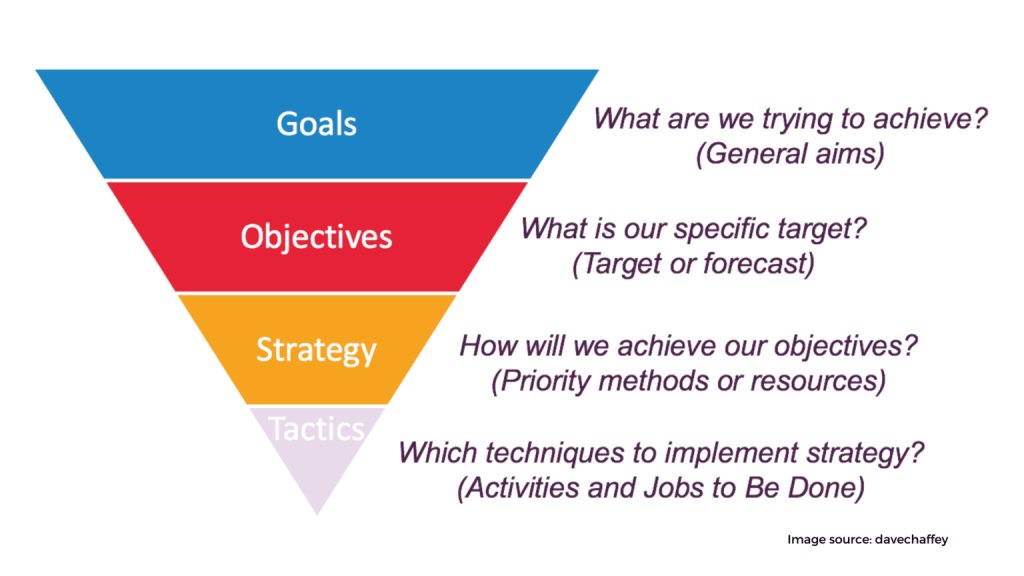 Goals

What are we trying to achieve?
(General aims)

Objectives

What is our specific target?
(Target or forecast)

Strategy

How will we achieve our objectives?
(Priority methods or resources)

Tactics

Which techniques to implement strategy?
(Activities and Jobs to Be Done)

Image source: davechaffey